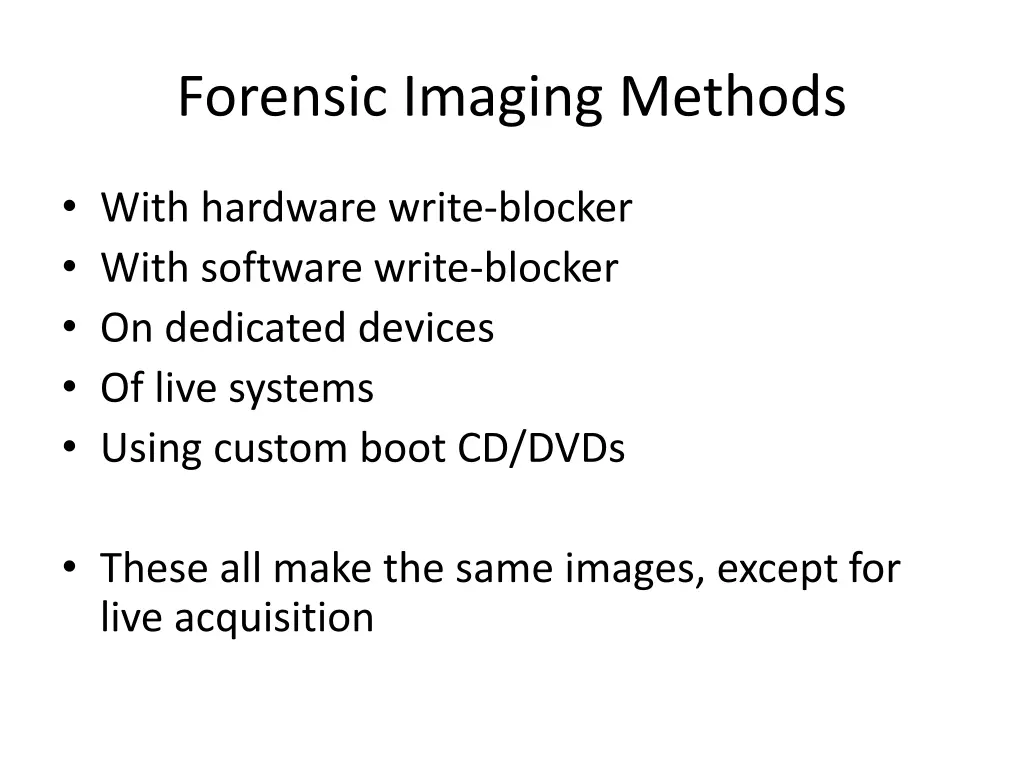 Forensic Imaging Methods

• With hardware write-blocker
• With software write-blocker
• On dedicated devices
• Of live systems
• Using custom boot CD/DVDs

• These all make the same images, except for live acquisition